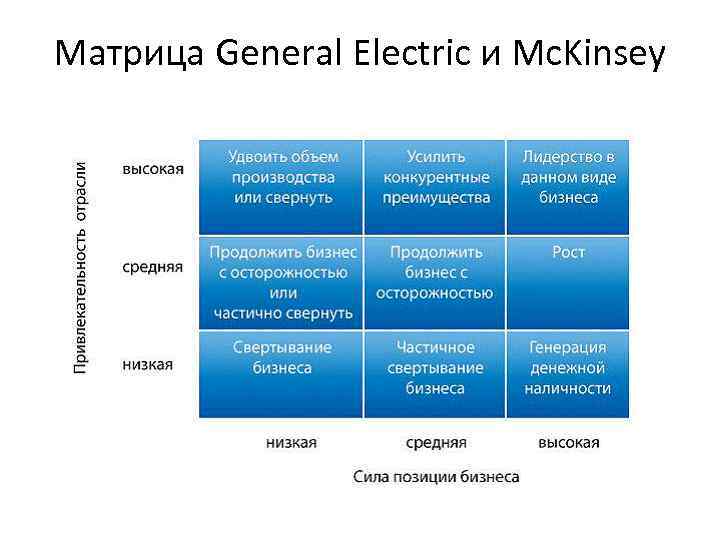 Матрица General Electric и McKinsey

Привлекательность отрасли

| | | | |
|---|---|---|---|
| высокая | Удвоить объем производства или свернуть | Усилить конкурентные преимущества | Лидерство в данном виде бизнеса |
| средняя | Продолжить бизнес с осторожностью или частично свернуть | Продолжить бизнес с осторожностью | Рост |
| низкая | Свертывание бизнеса | Частичное свертывание бизнеса | Генерация денежной наличности |
| | низкая | средняя | высокая |

Сила позиции бизнеса